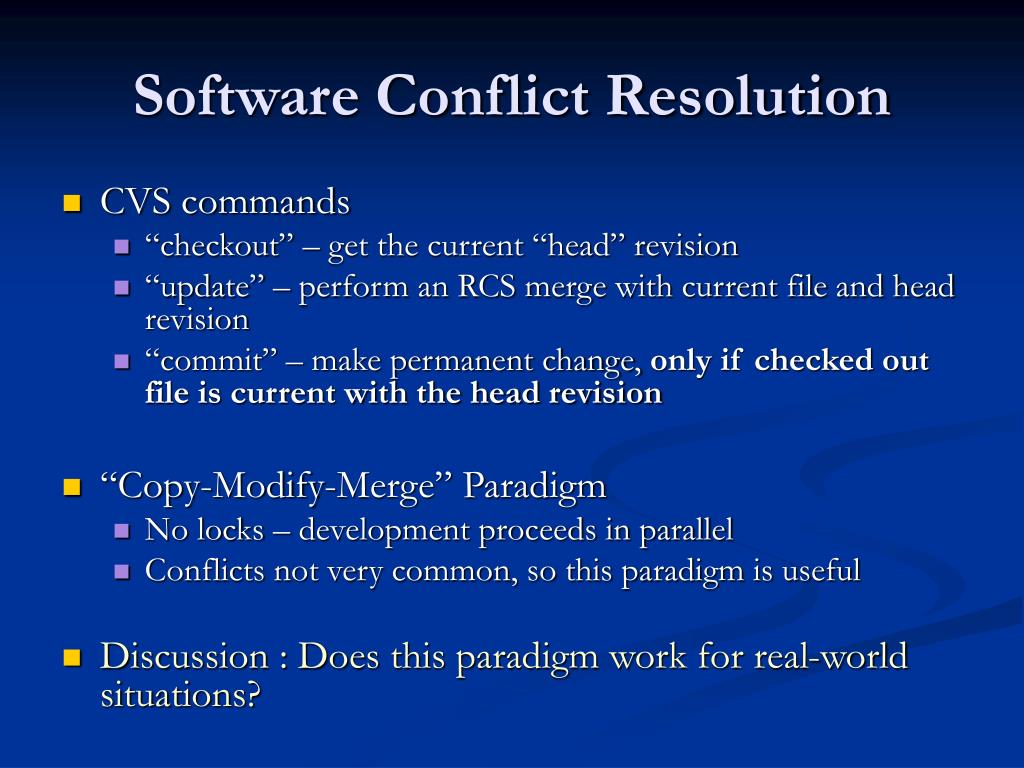 Software Conflict Resolution

CVS commands
“checkout” – get the current “head” revision
“update” – perform an RCS merge with current file and head revision
“commit” – make permanent change, only if checked out file is current with the head revision

“Copy-Modify-Merge” Paradigm
No locks – development proceeds in parallel
Conflicts not very common, so this paradigm is useful

Discussion : Does this paradigm work for real-world situations?